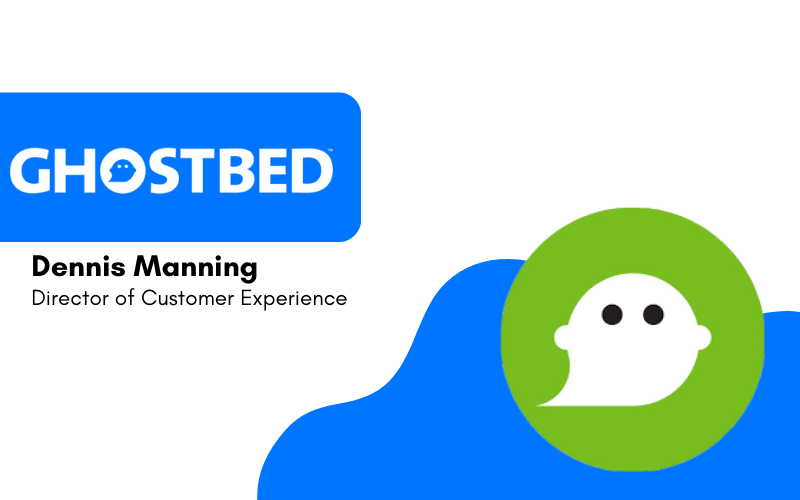 GHOSTBED™

Dennis Manning
Director of Customer Experience